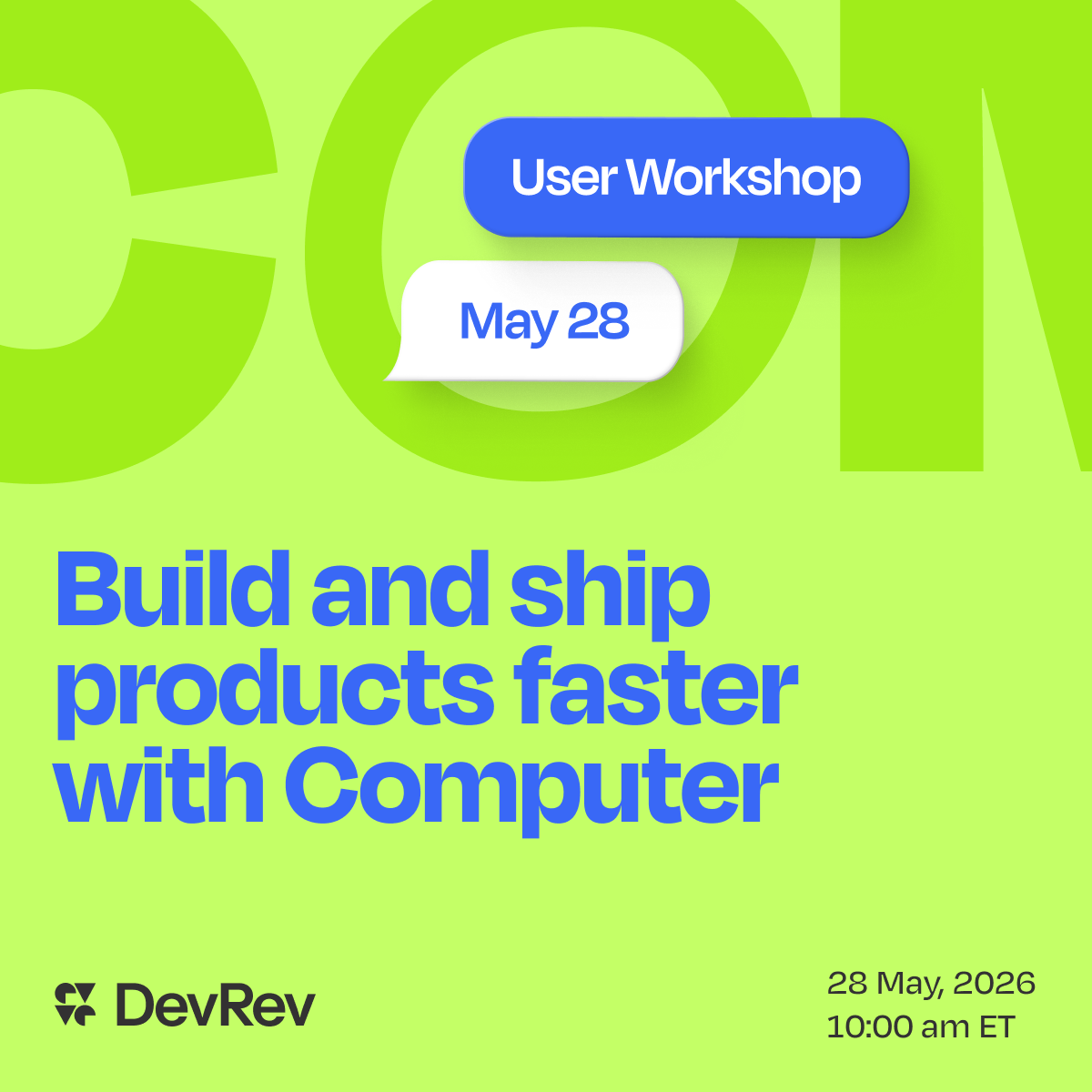 COM

User Workshop

May 28

Build and ship products faster with Computer

DevRev

28 May, 2026
10:00 am ET